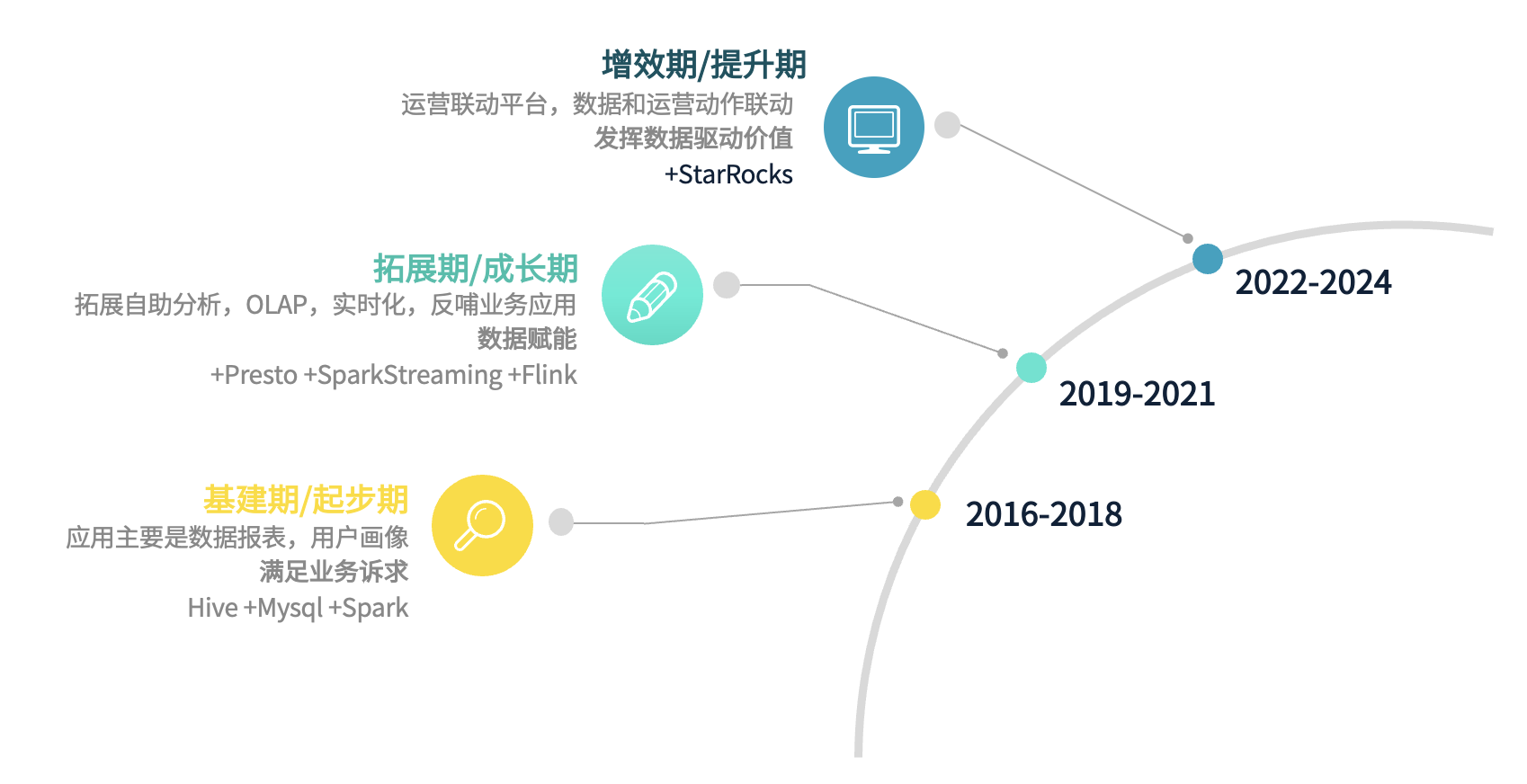 增效期/提升期
运营联动平台，数据和运营动作联动
发挥数据驱动价值
+StarRocks

2022-2024

拓展期/成长期
拓展自助分析，OLAP，实时化，反哺业务应用
数据赋能
+Presto +SparkStreaming +Flink

2019-2021

基建期/起步期
应用主要是数据报表，用户画像
满足业务诉求
Hive +Mysql +Spark

2016-2018